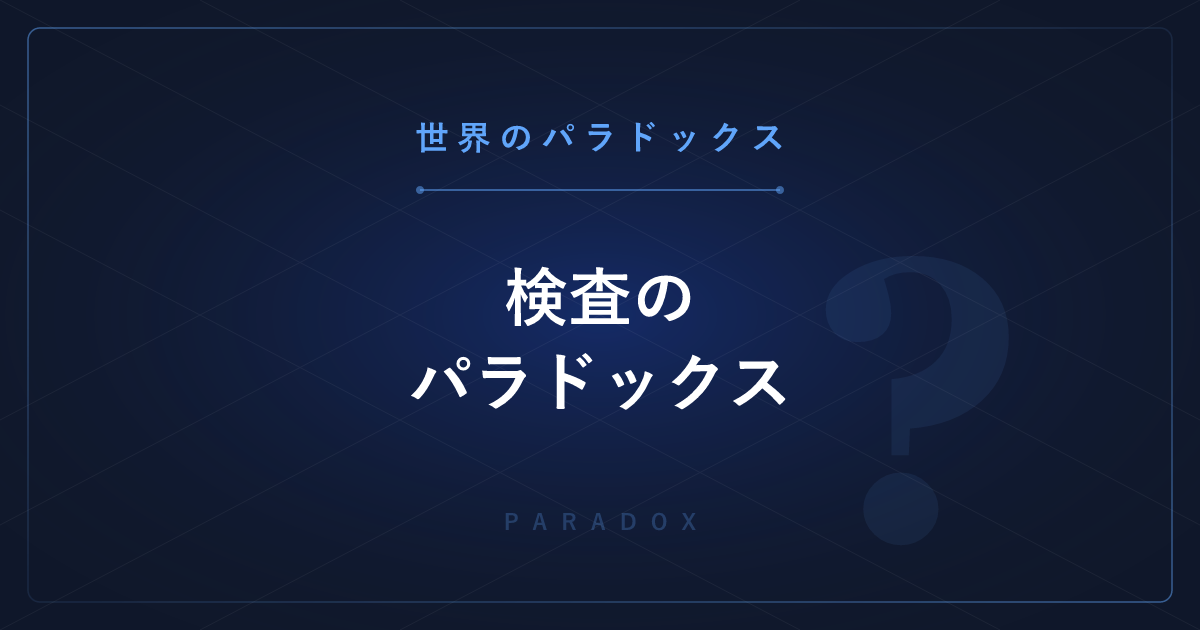 世界のパラドックス

検査の
パラドックス

?

PARADOX